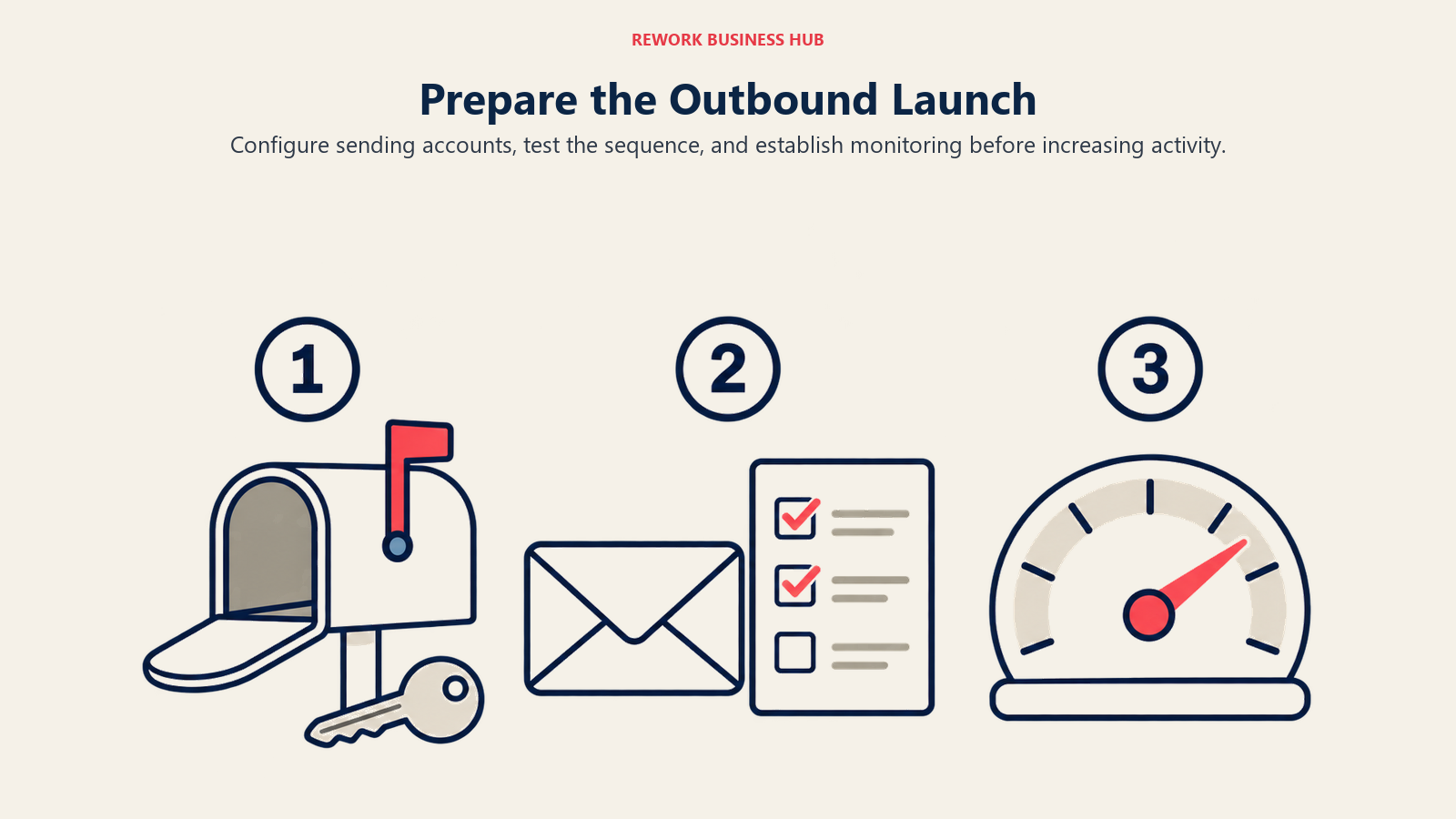 REWORK BUSINESS HUB

Prepare the Outbound Launch

Configure sending accounts, test the sequence, and establish monitoring before increasing activity.

1

2

3